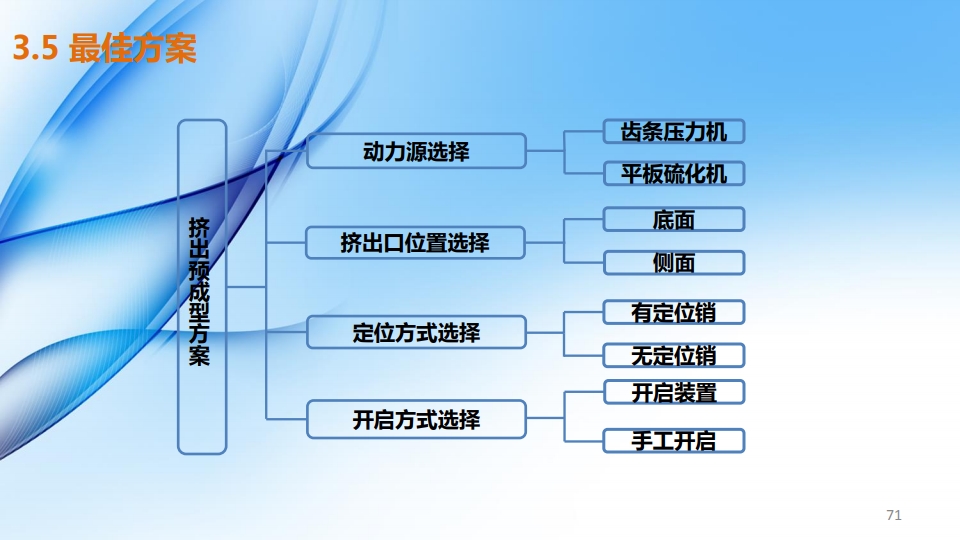 3.5 最佳方案

挤出预成型方案

动力源选择

齿条压力机

平板硫化机

挤出口位置选择

底面

侧面

定位方式选择

有定位销

无定位销

开启方式选择

开启装置

手工开启

71